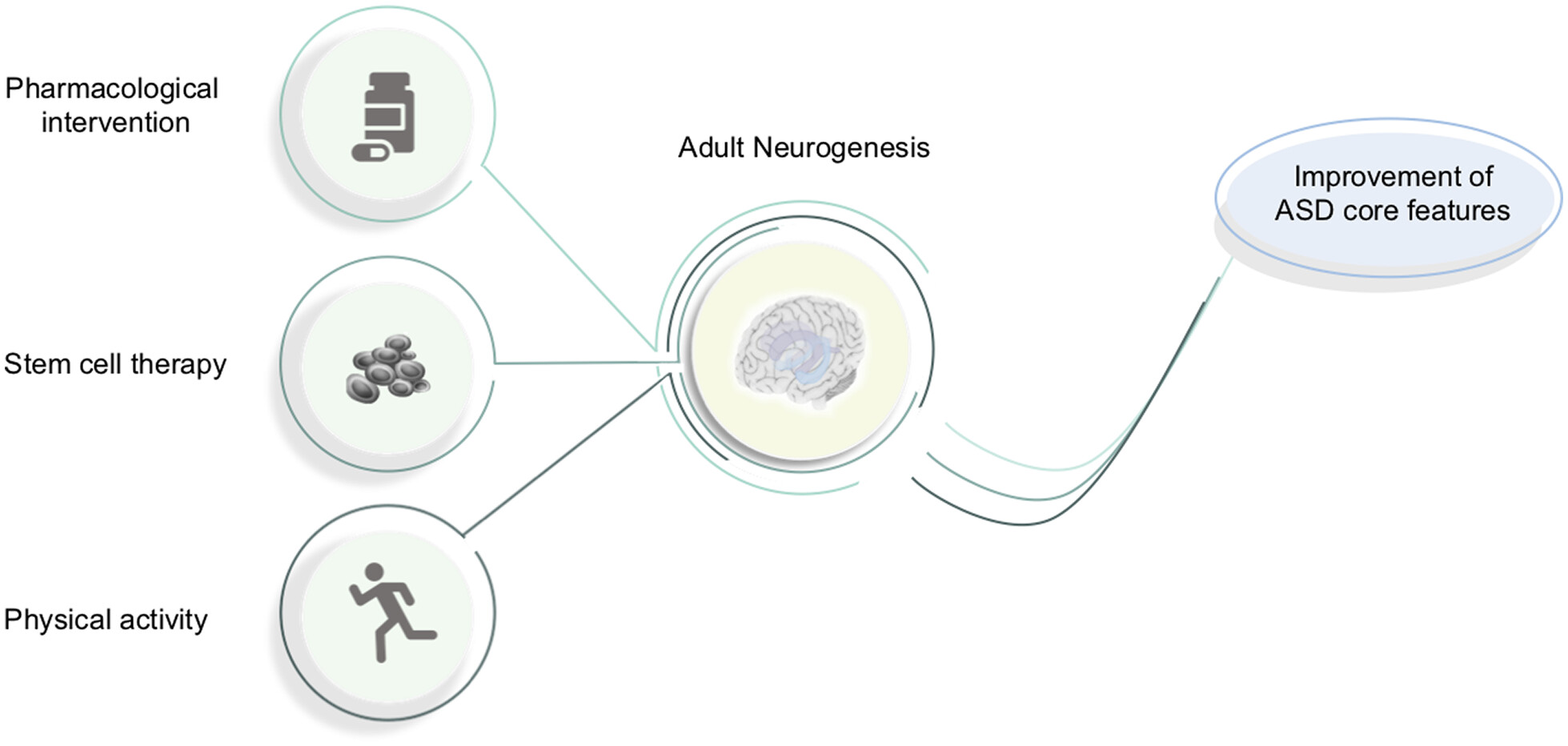 Pharmacological intervention

Stem cell therapy

Physical activity

Adult Neurogenesis

Improvement of ASD core features